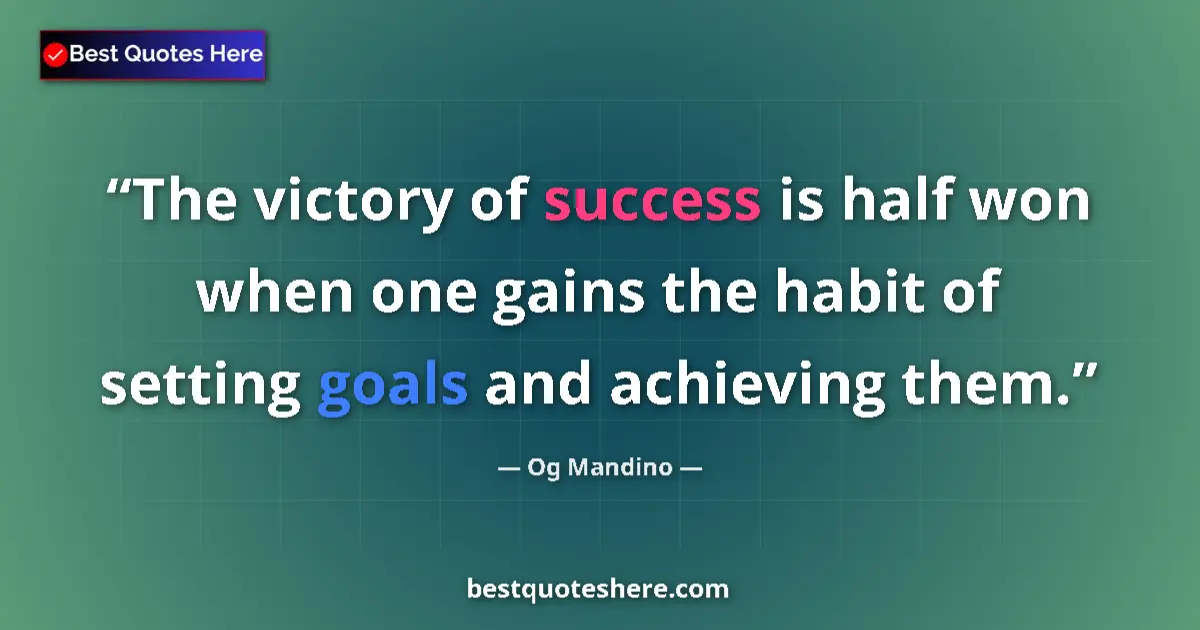 Best Quotes Here

“The victory of success is half won when one gains the habit of setting goals and achieving them.”

— Og Mandino —

bestquoteshere.com